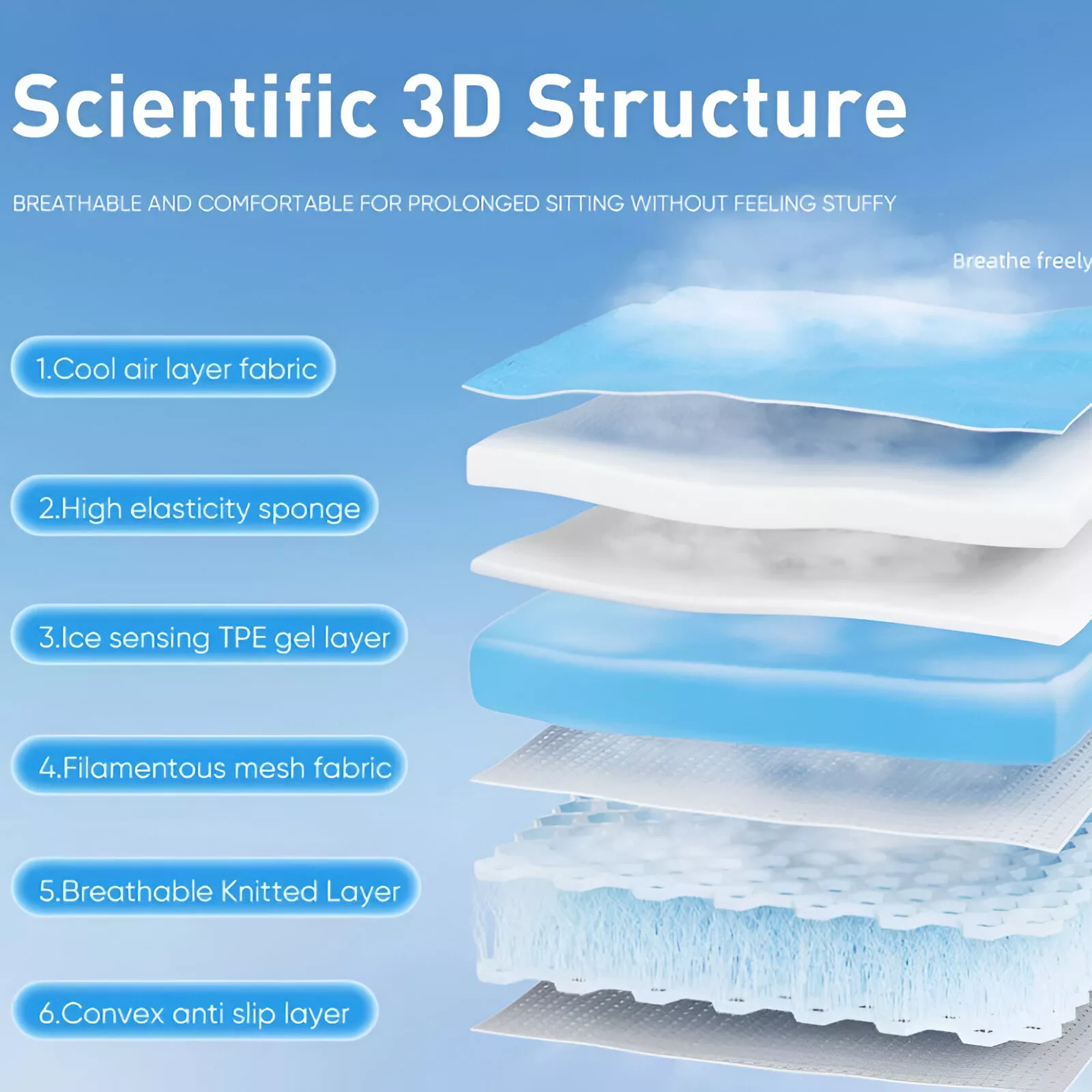 Scientific 3D Structure

BREATHABLE AND COMFORTABLE FOR PROLONGED SITTING WITHOUT FEELING STUFFY

Breathe freely

1.Cool air layer fabric

2.High elasticity sponge

3.Ice sensing TPE gel layer

4.Filamentous mesh fabric

5.Breathable Knitted Layer

6.Convex anti slip layer